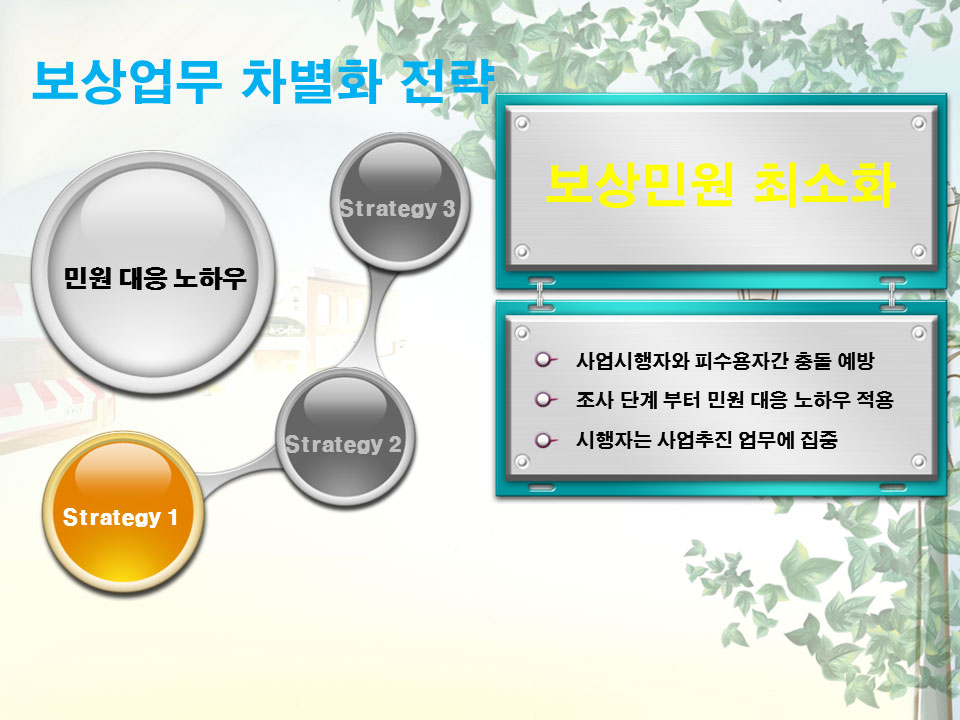 보상업무 차별화 전략

민원 대응 노하우

Strategy 3

Strategy 2

Strategy 1

보상민원 최소화

사업시행자와 피수용자간 충돌 예방

조사 단계 부터 민원 대응 노하우 적용

시행자는 사업추진 업무에 집중